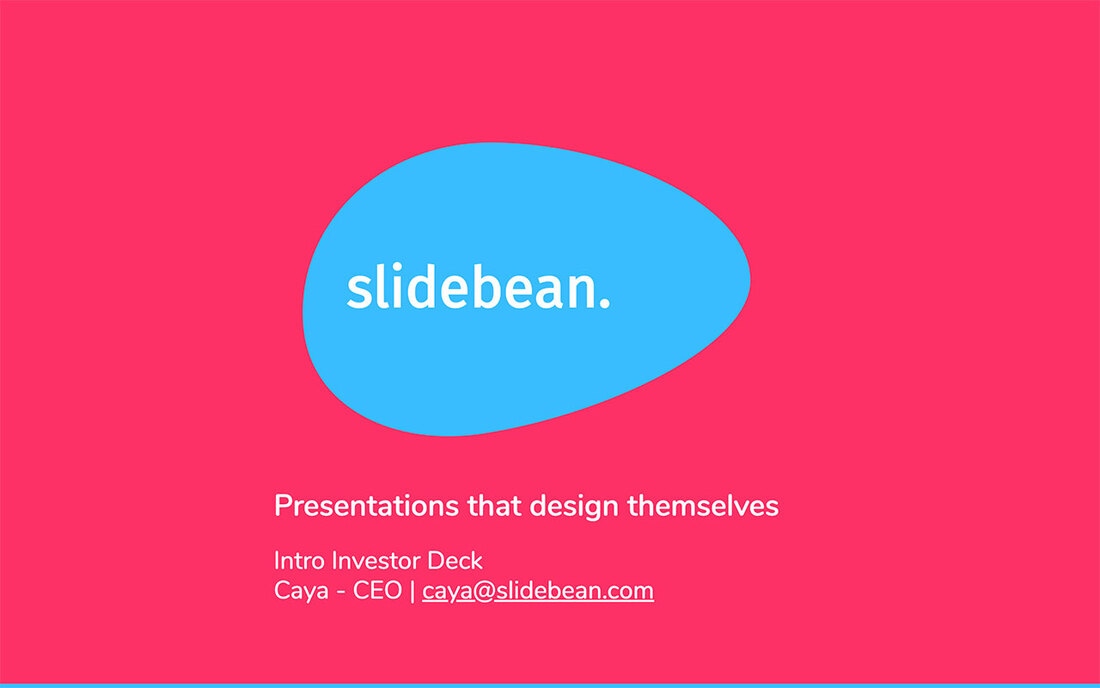 slidebean.

Presentations that design themselves

Intro Investor Deck
Caya - CEO | caya@slidebean.com